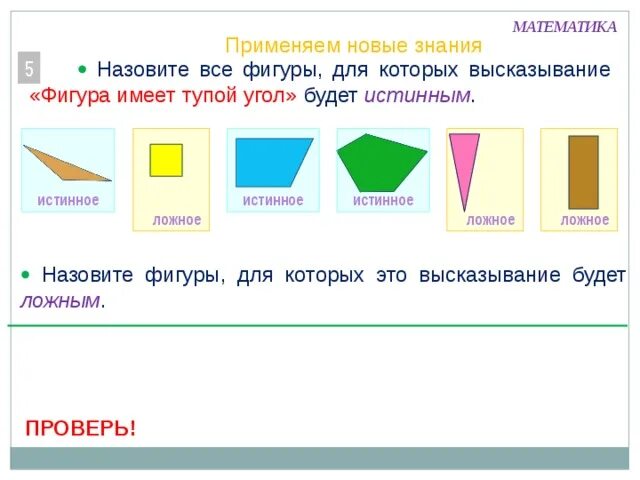 МАТЕМАТИКА

Применяем новые знания

5

• Назовите все фигуры, для которых высказывание «Фигура имеет тупой угол» будет истинным.

истинное

ложное

истинное

истинное

ложное

ложное

• Назовите фигуры, для которых это высказывание будет ложным.

ПРОВЕРЬ!